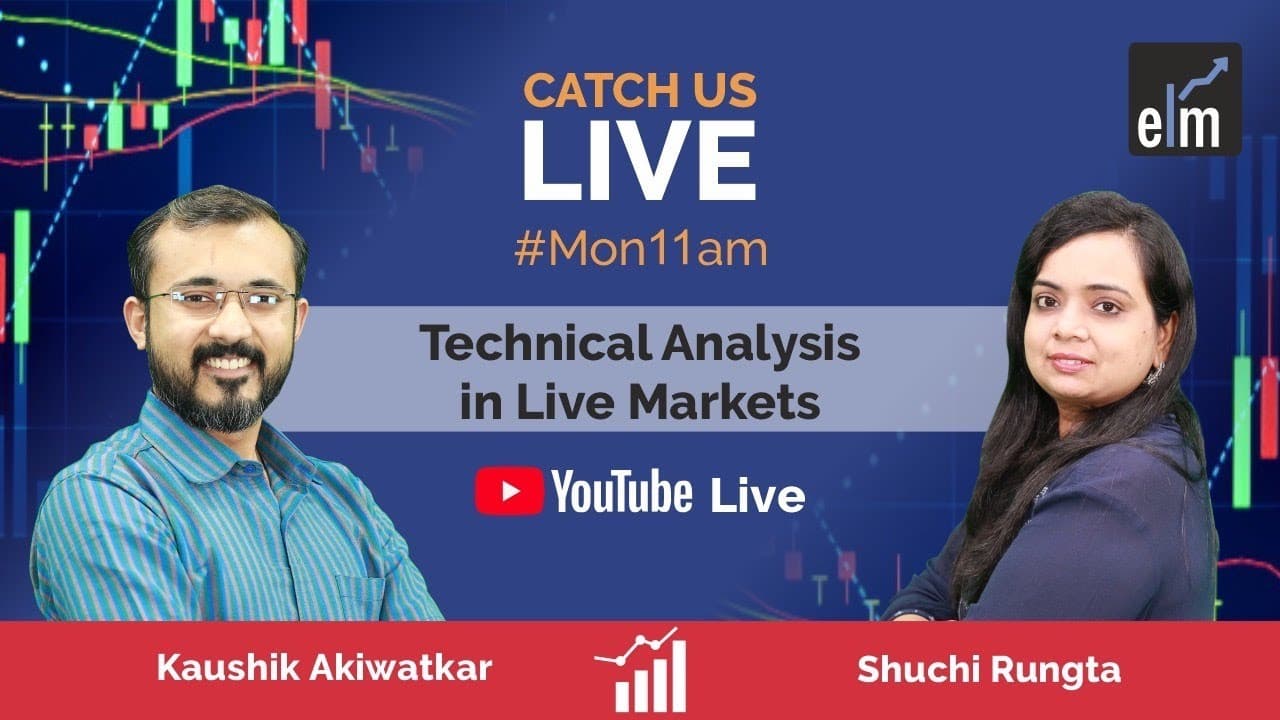 CATCH US
LIVE
#Mon11am

elm

Technical Analysis in Live Markets

YouTube Live

Kaushik Akiwatkar

Shuchi Rungta